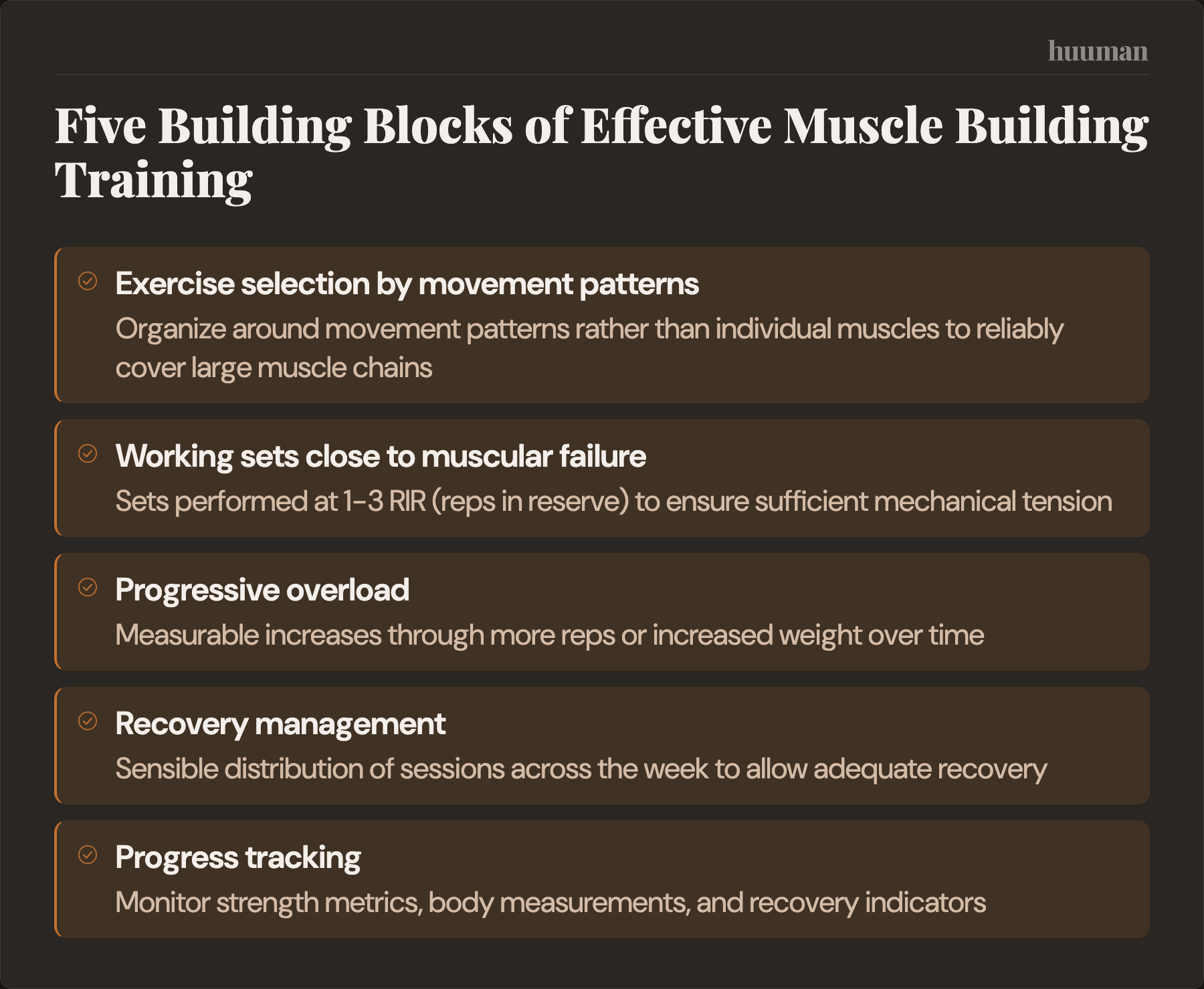 huuman

Five Building Blocks of Effective Muscle Building Training

Exercise selection by movement patterns
Organize around movement patterns rather than individual muscles to reliably cover large muscle chains

Working sets close to muscular failure
Sets performed at 1–3 RIR (reps in reserve) to ensure sufficient mechanical tension

Progressive overload
Measurable increases through more reps or increased weight over time

Recovery management
Sensible distribution of sessions across the week to allow adequate recovery

Progress tracking
Monitor strength metrics, body measurements, and recovery indicators